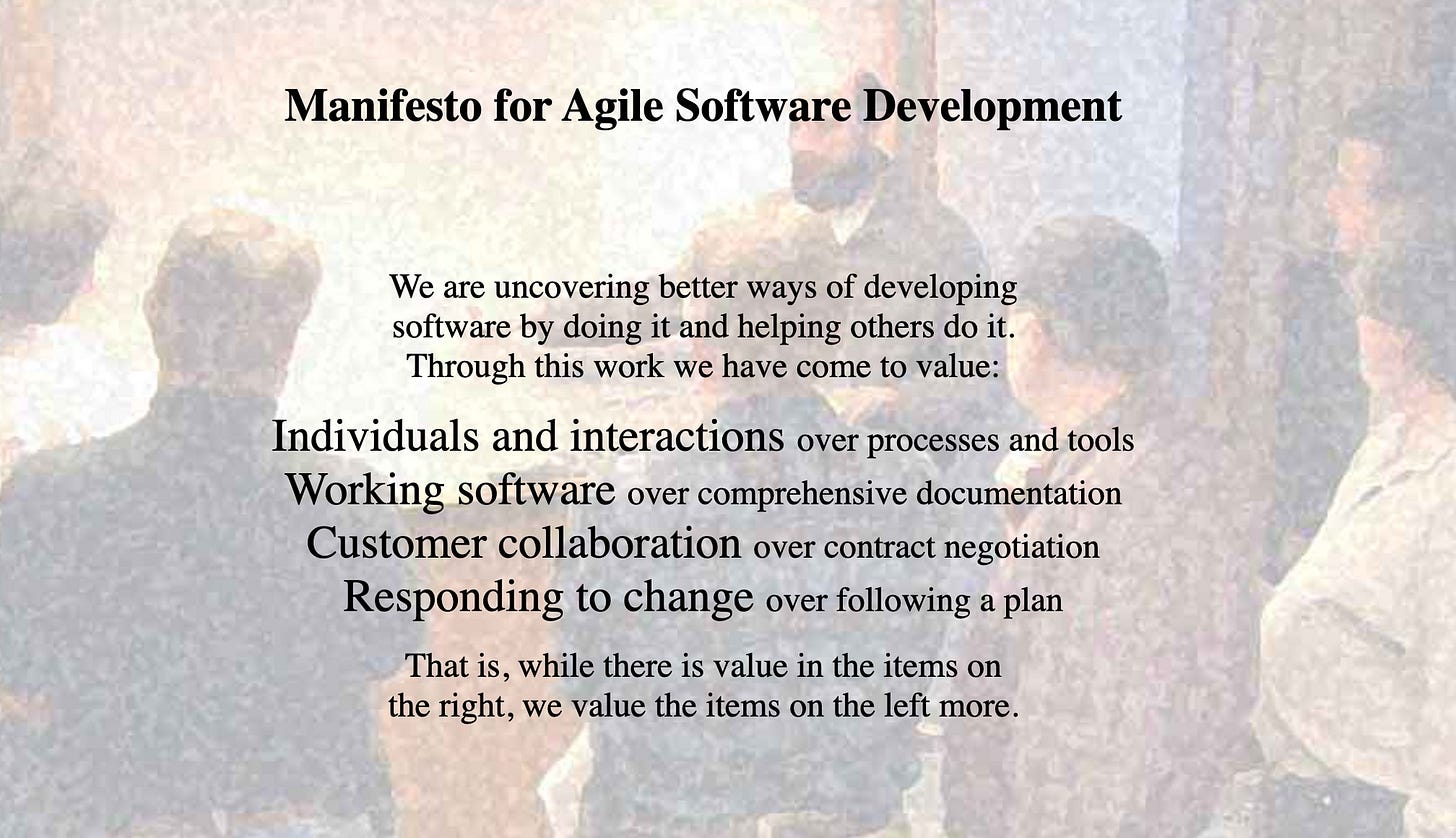 Manifesto for Agile Software Development

We are uncovering better ways of developing software by doing it and helping others do it. Through this work we have come to value:

Individuals and interactions over processes and tools
Working software over comprehensive documentation
Customer collaboration over contract negotiation
Responding to change over following a plan

That is, while there is value in the items on the right, we value the items on the left more.